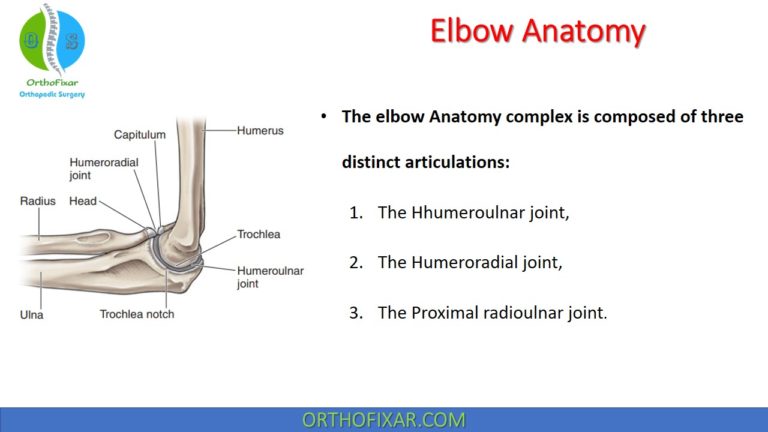 O S
OrthoFixar
Orthopedic Surgery

Elbow Anatomy

Capitulum
Humerus
Humeroradial joint
Radius
Head
Trochlea
Humeroulnar joint
Ulna
Trochlea notch

• The elbow Anatomy complex is composed of three distinct articulations:

1. The Hhumeroulnar joint,
2. The Humeroradial joint,
3. The Proximal radioulnar joint.

ORTHOFIXAR.COM